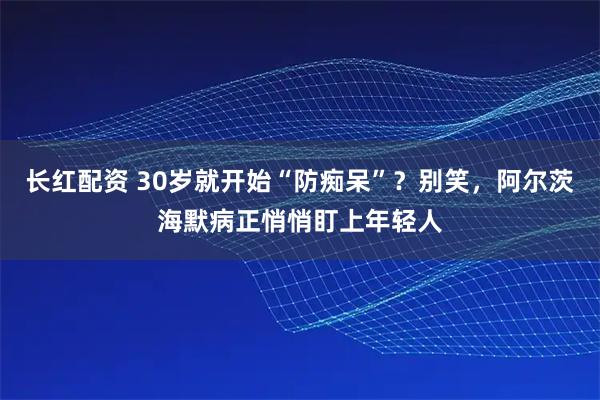 长红配资 30岁就开始“防痴呆”？别笑，阿尔茨海默病正悄悄盯上年轻人